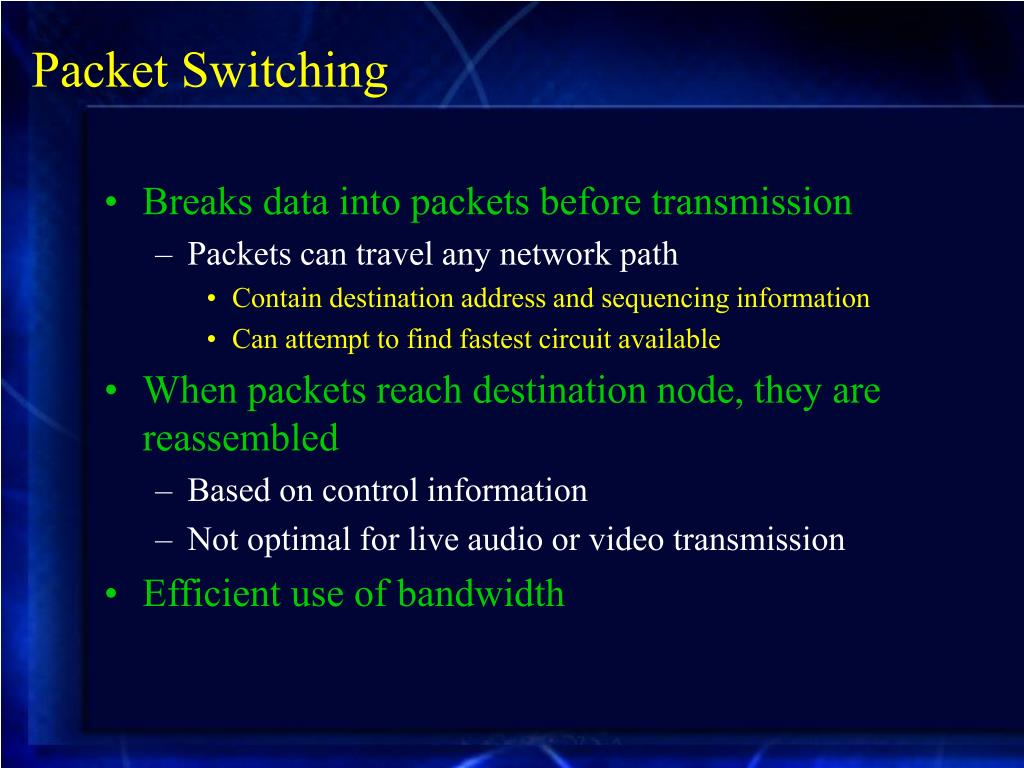 Packet Switching

• Breaks data into packets before transmission
– Packets can travel any network path
• Contain destination address and sequencing information
• Can attempt to find fastest circuit available
• When packets reach destination node, they are reassembled
– Based on control information
– Not optimal for live audio or video transmission
• Efficient use of bandwidth